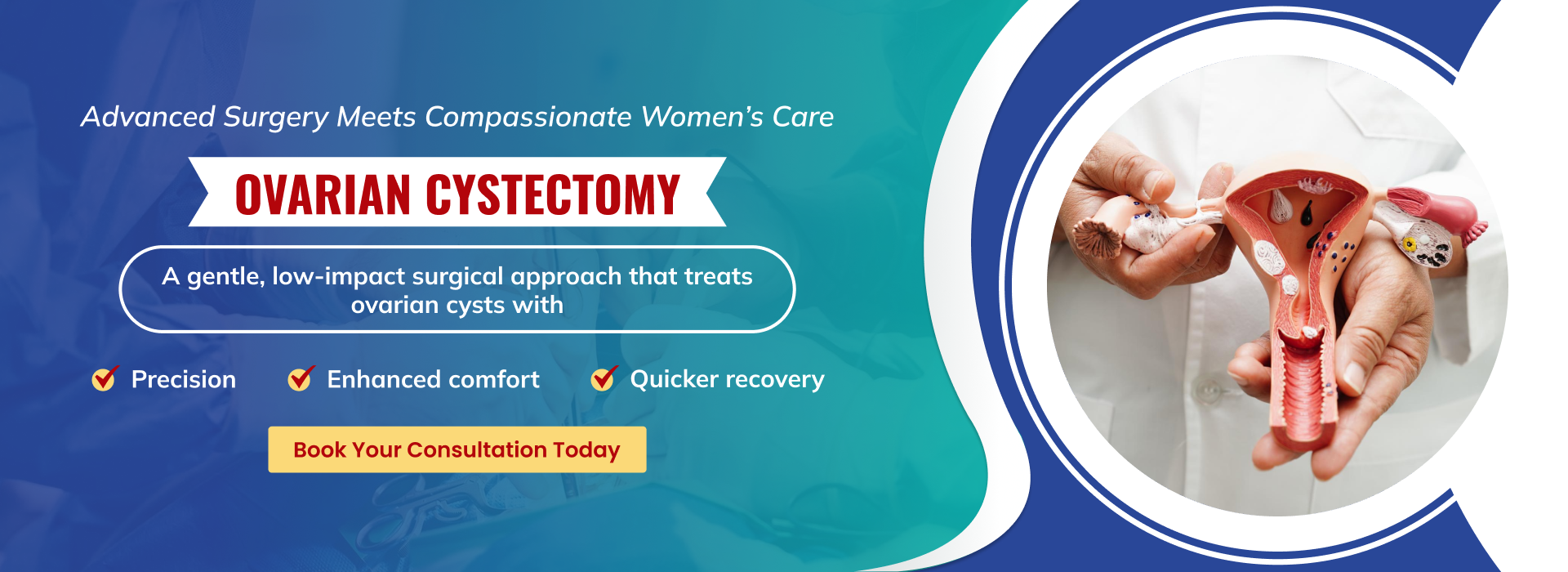 Advanced Surgery Meets Compassionate Women's Care

OVARIAN CYSTECTOMY

A gentle, low-impact surgical approach that treats ovarian cysts with

Precision

Enhanced comfort

Quicker recovery

Book Your Consultation Today